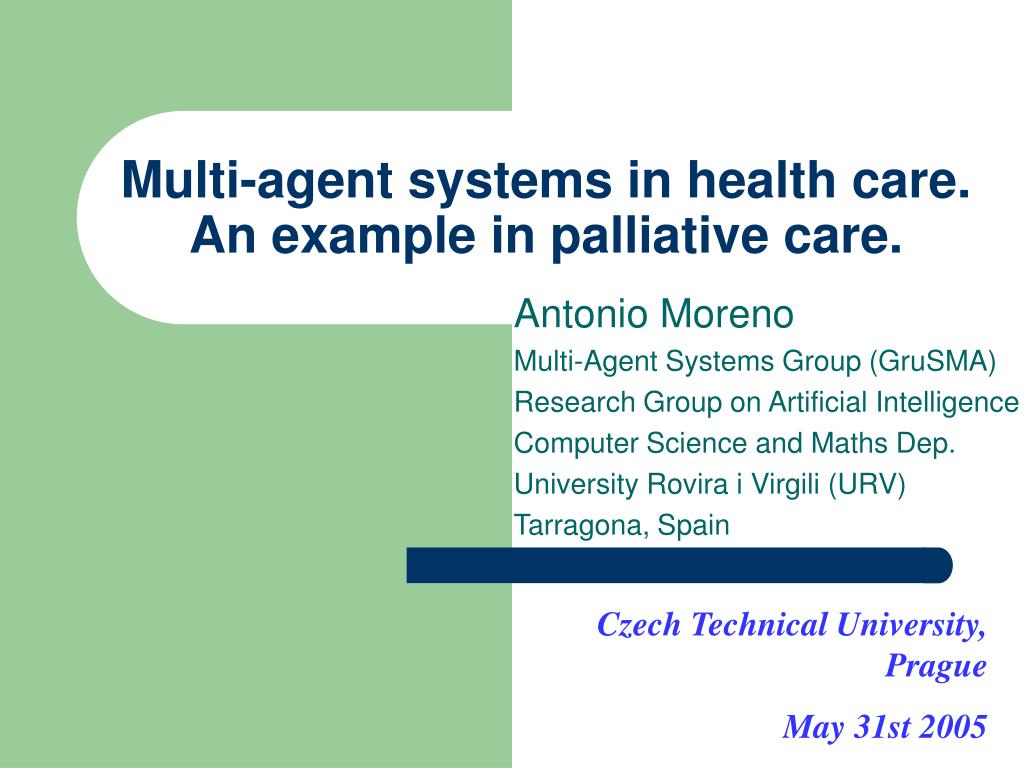 Multi-agent systems in health care. An example in palliative care.

Antonio Moreno

Multi-Agent Systems Group (GruSMA)

Research Group on Artificial Intelligence

Computer Science and Maths Dep.

University Rovira i Virgili (URV)

Tarragona, Spain

Czech Technical University, Prague

May 31st 2005